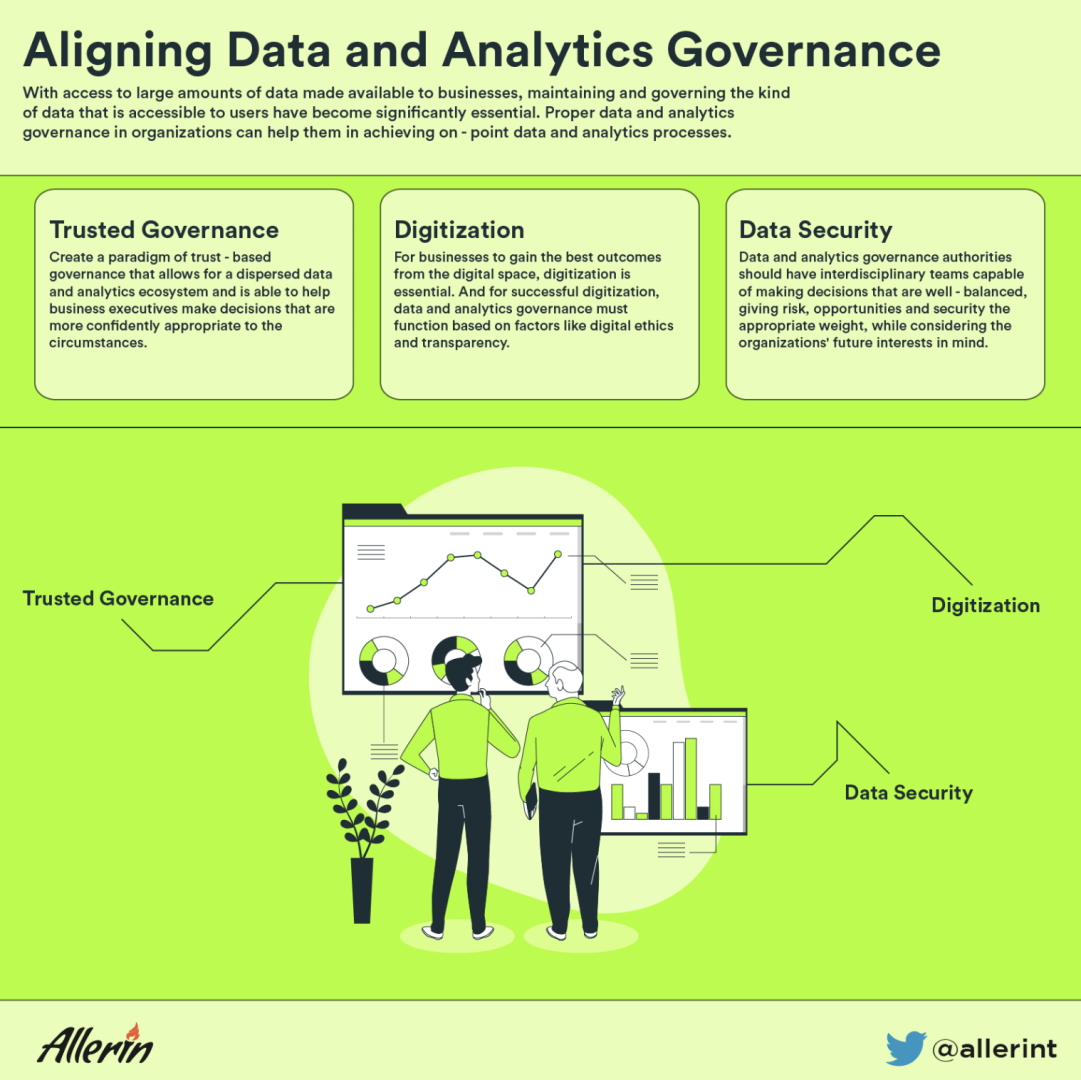 Aligning Data and Analytics Governance

With access to large amounts of data made available to businesses, maintaining and governing the kind of data that is accessible to users have become significantly essential. Proper data and analytics governance in organizations can help them in achieving on - point data and analytics processes.

Trusted Governance
Create a paradigm of trust - based governance that allows for a dispersed data and analytics ecosystem and is able to help business executives make decisions that are more confidently appropriate to the circumstances.

Digitization
For businesses to gain the best outcomes from the digital space, digitization is essential. And for successful digitization, data and analytics governance must function based on factors like digital ethics and transparency.

Data Security
Data and analytics governance authorities should have interdisciplinary teams capable of making decisions that are well - balanced, giving risk, opportunities and security the appropriate weight, while considering the organizations' future interests in mind.

Trusted Governance

Digitization

Data Security

Allerin

@allerint